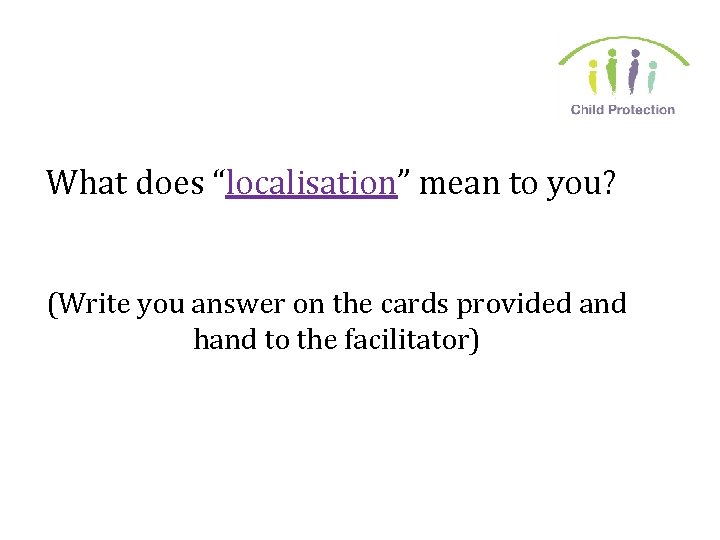 Child Protection

What does “localisation” mean to you?

(Write you answer on the cards provided and hand to the facilitator)